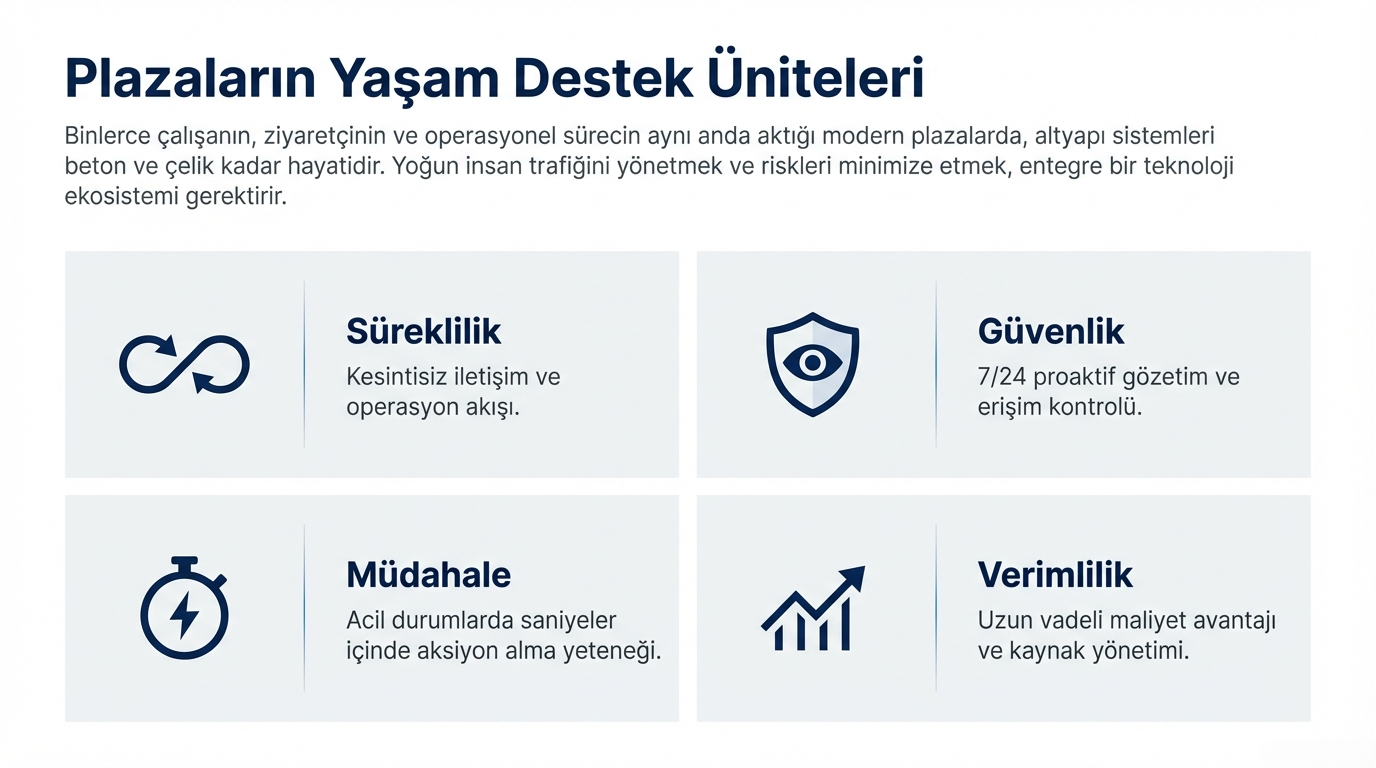 Plazaların Yaşam Destek Üniteleri

Binlerce çalışanın, ziyaretçinin ve operasyonel sürecin aynı anda aktığı modern plazalarda, altyapı sistemleri beton ve çelik kadar hayatidir. Yoğun insan trafiğini yönetmek ve riskleri minimize etmek, entegre bir teknoloji ekosistemi gerektirir.

Süreklilik
Kesintisiz iletişim ve operasyon akışı.

Güvenlik
7/24 proaktif gözetim ve erişim kontrolü.

Müdahale
Acil durumlarda saniyeler içinde aksiyon alma yeteneği.

Verimlilik
Uzun vadeli maliyet avantajı ve kaynak yönetimi.